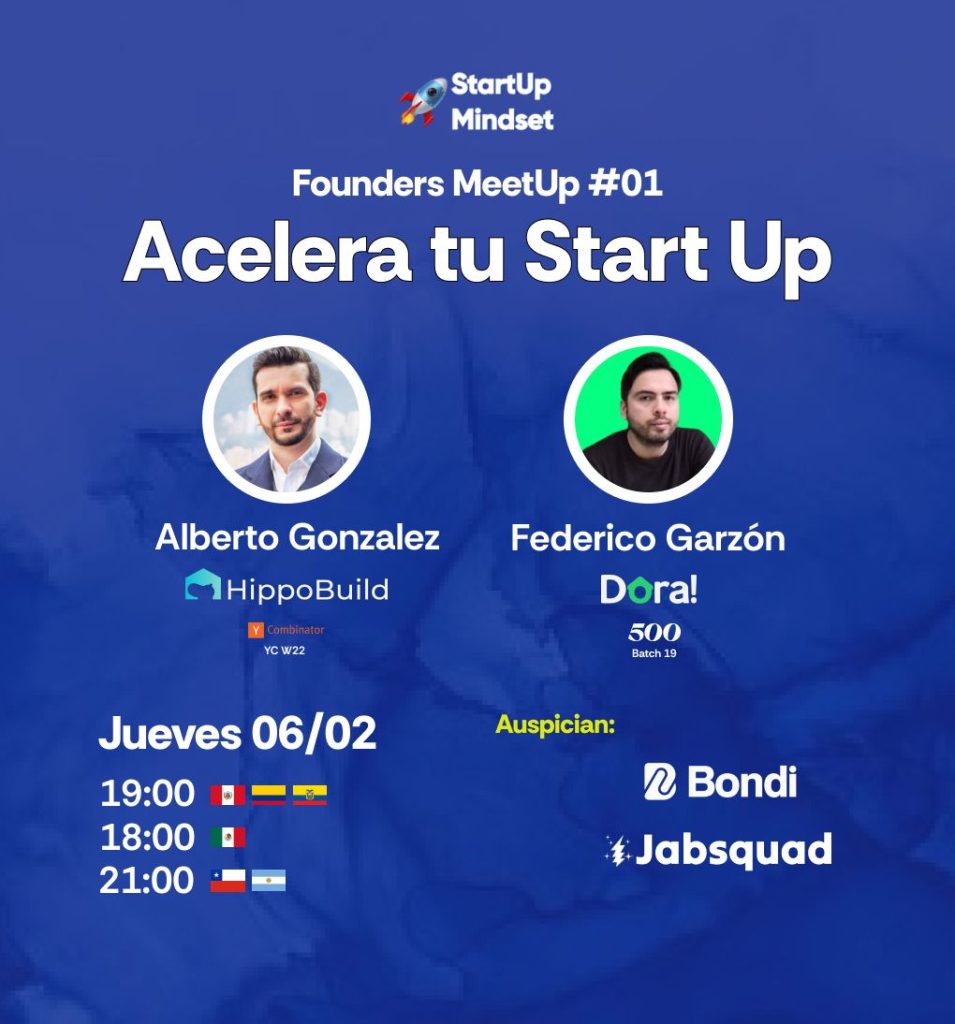 StartUp Mindset

Founders MeetUp #01

Acelera tu Start Up

Alberto Gonzalez
HippoBuild
Y Combinator
YC W22

Federico Garzón
Dora!
500
Batch 19

Jueves 06/02
19:00
18:00
21:00

Auspician:
Bondi
Jabsquad